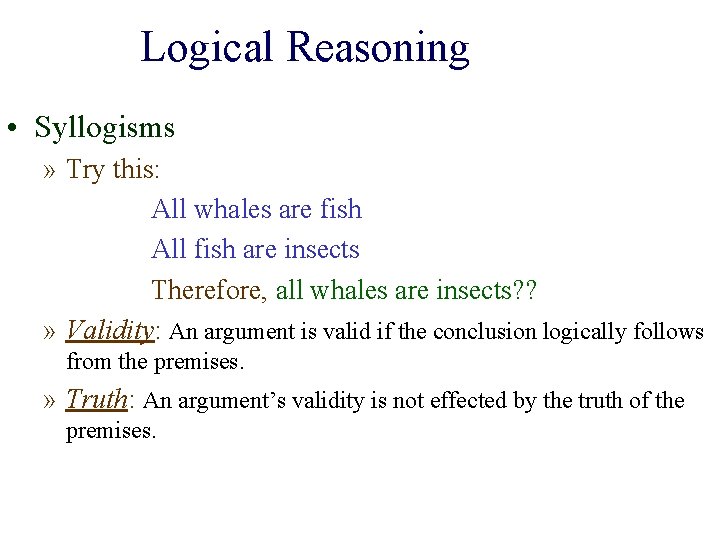 Logical Reasoning

• Syllogisms

» Try this:

All whales are fish

All fish are insects

Therefore, all whales are insects??

» Validity: An argument is valid if the conclusion logically follows from the premises.

» Truth: An argument's validity is not effected by the truth of the premises.